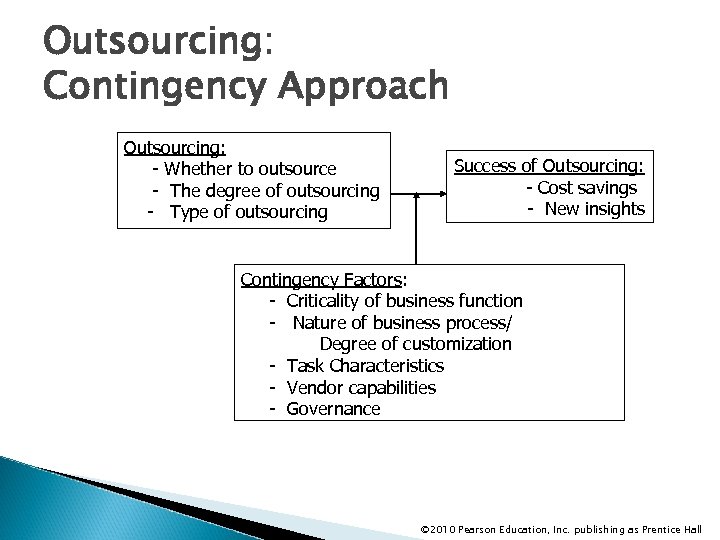 Outsourcing:
Contingency Approach

Outsourcing:
- Whether to outsource
- The degree of outsourcing
- Type of outsourcing

Success of Outsourcing:
- Cost savings
- New insights

Contingency Factors:
- Criticality of business function
- Nature of business process/ Degree of customization
- Task Characteristics
- Vendor capabilities
- Governance

©2010 Pearson Education, Inc. publishing as Prentice Hall